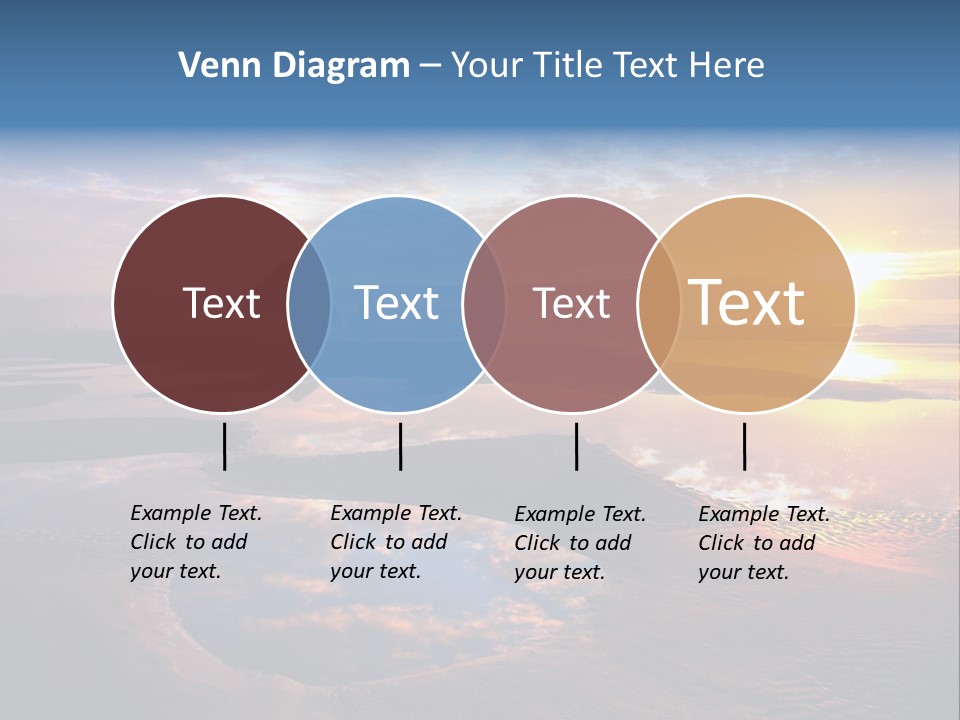 Venn Diagram – Your Title Text Here

Text

Text

Text

Text

Example Text. Click to add your text.

Example Text. Click to add your text.

Example Text. Click to add your text.

Example Text. Click to add your text.